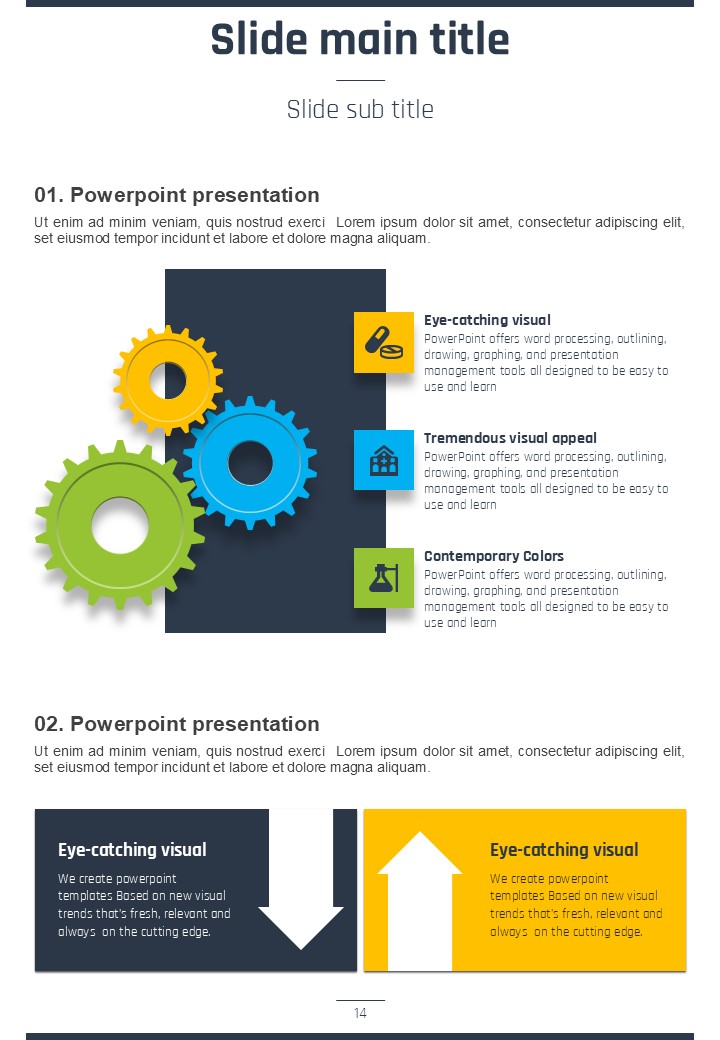 Slide main title

Slide sub title

01. Powerpoint presentation

Ut enim ad minim veniam, quis nostrud exerci Lorem ipsum dolor sit amet, consectetur adipiscing elit, set eiusmod tempor incidunt et labore et dolore magna aliquam.

Eye-catching visual
PowerPoint offers word processing, outlining, drawing, graphing, and presentation management tools all designed to be easy to use and learn

Tremendous visual appeal
PowerPoint offers word processing, outlining, drawing, graphing, and presentation management tools all designed to be easy to use and learn

Contemporary Colors
PowerPoint offers word processing, outlining, drawing, graphing, and presentation management tools all designed to be easy to use and learn

02. Powerpoint presentation

Ut enim ad minim veniam, quis nostrud exerci Lorem ipsum dolor sit amet, consectetur adipiscing elit, set eiusmod tempor incidunt et labore et dolore magna aliquam.

Eye-catching visual
We create powerpoint templates Based on new visual trends that's fresh, relevant and always on the cutting edge.

Eye-catching visual
We create powerpoint templates Based on new visual trends that's fresh, relevant and always on the cutting edge.

14